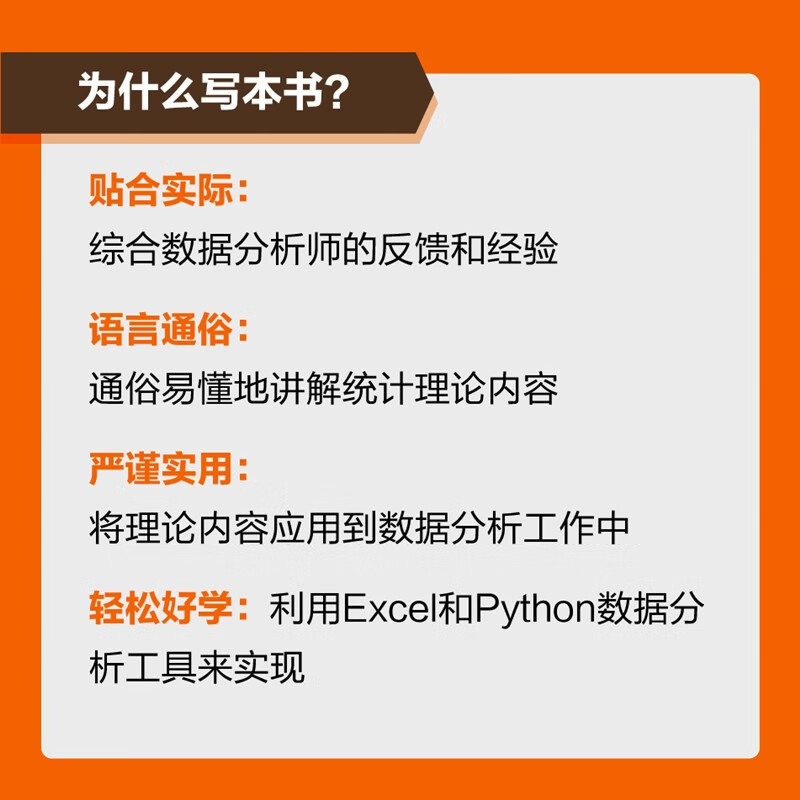 为什么写本书?

贴合实际:
综合数据分析师的反馈和经验

语言通俗:
通俗易懂地讲解统计理论内容

严谨实用:
将理论内容应用到数据分析工作中

轻松好学:利用Excel和Python数据分析工具来实现